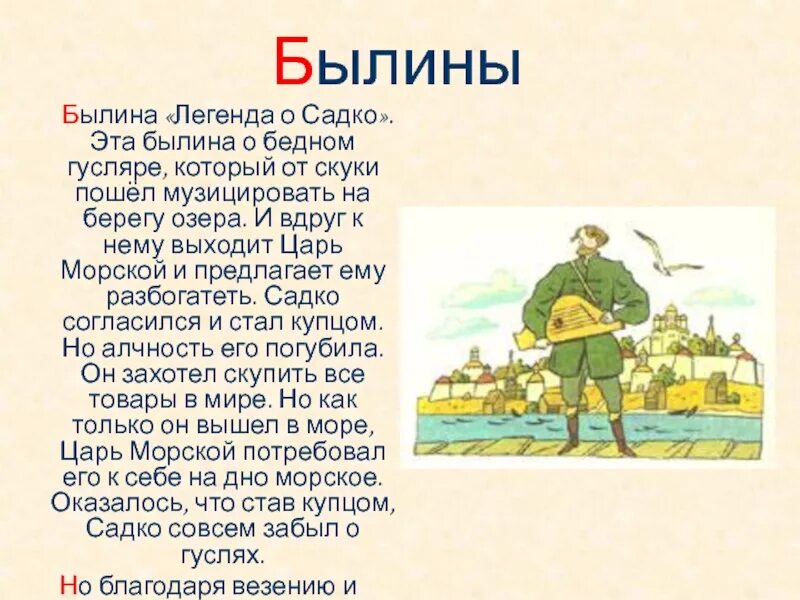 Былины

Былина «Легенда о Садко». Эта былина о бедном гусляре, который от скуки пошёл музицировать на берегу озера. И вдруг к нему выходит Царь Морской и предлагает ему разбогатеть. Садко согласился и стал купцом. Но алчность его погубила. Он захотел скупить все товары в мире. Но как только он вышел в море, Царь Морской потребовал его к себе на дно морское. Оказалось, что став купцом, Садко совсем забыл о гуслях.

Но благодаря везению и